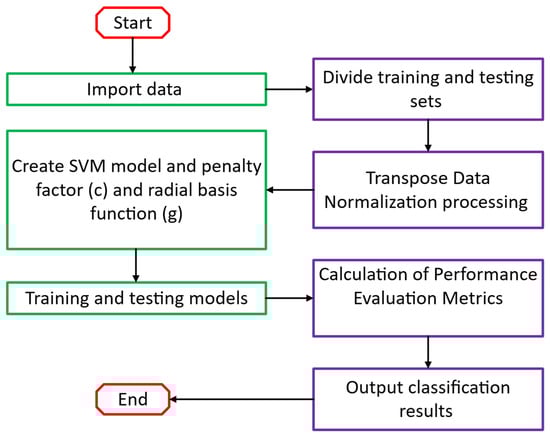 Start

Import data

Divide training and testing sets

Transpose Data
Normalization processing

Create SVM model and penalty factor (c) and radial basis function (g)

Training and testing models

Calculation of Performance Evaluation Metrics

Output classification results

End